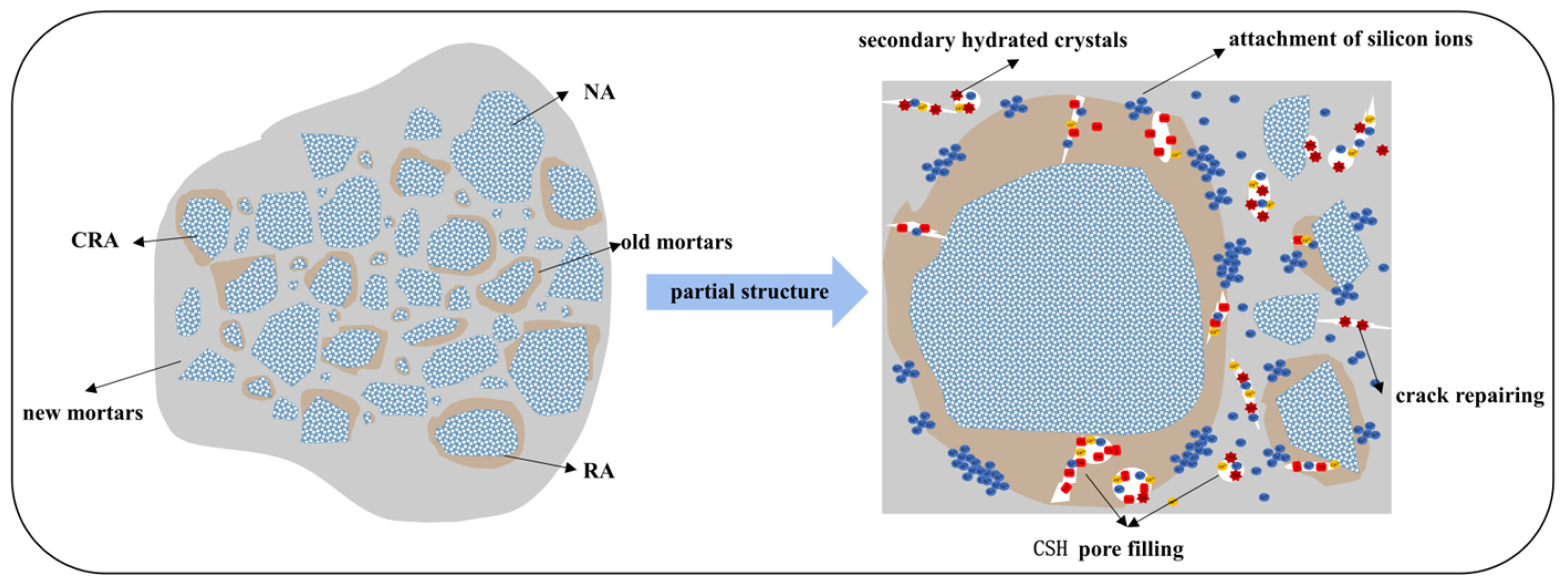 NA

CRA

old mortars

new mortars

RA

partial structure

secondary hydrated crystals

attachment of silicon ions

crack repairing

CSH pore filling